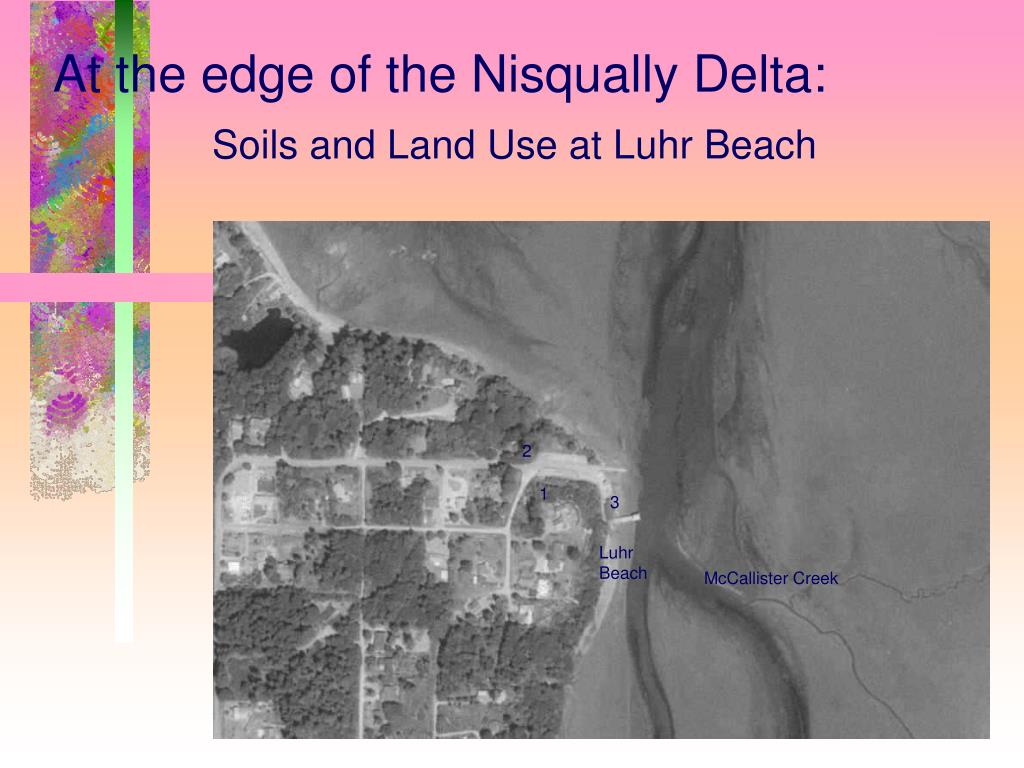 At the edge of the Nisqually Delta:

Soils and Land Use at Luhr Beach

2

1

3

Luhr Beach

McCallister Creek